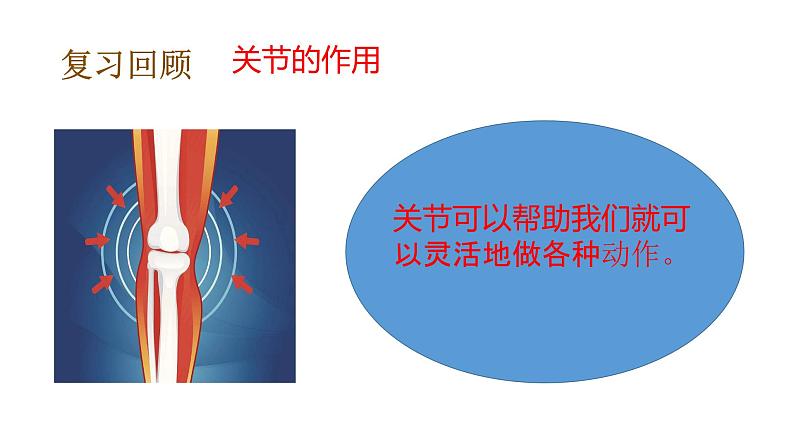 复习回顾 关节的作用

关节可以帮助我们就可以灵活地做各种动作。